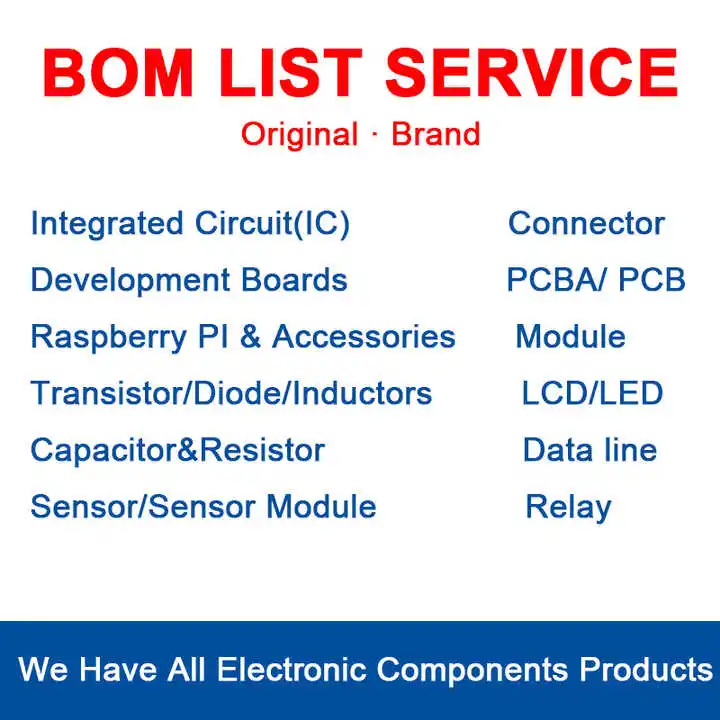 BOM LIST SERVICE
Original · Brand

Integrated Circuit(IC)
Development Boards
Raspberry PI & Accessories
Transistor/Diode/Inductors
Capacitor&Resistor
Sensor/Sensor Module

Connector
PCBA/ PCB
Module
LCD/LED
Data line
Relay

We Have All Electronic Components Products